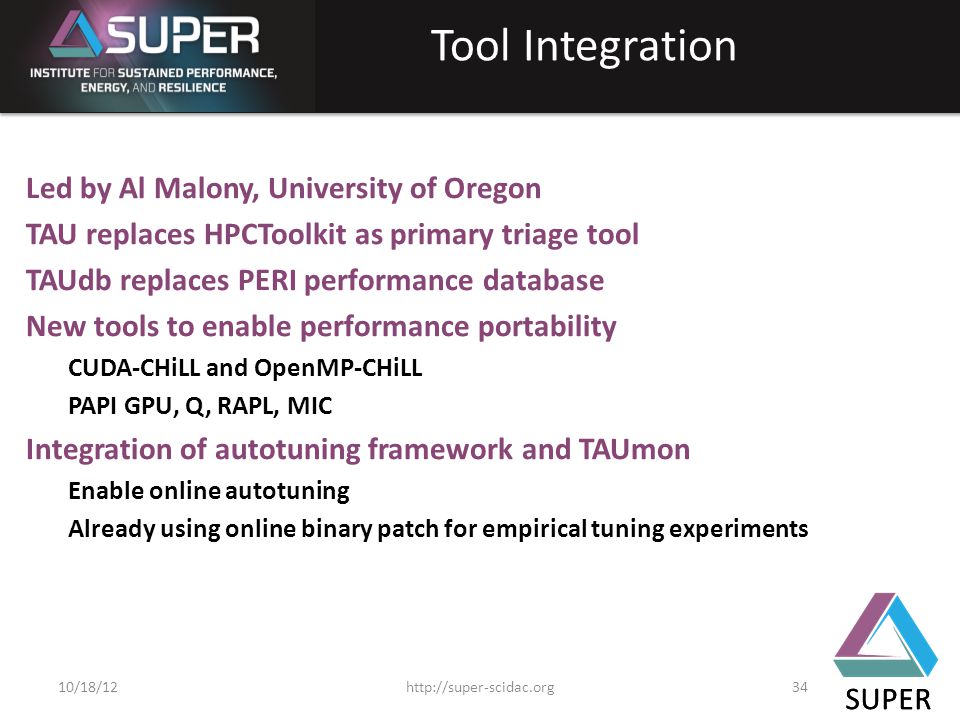 SUPER
INSTITUTE FOR SUSTAINED PERFORMANCE, ENERGY, AND RESILIENCE

Tool Integration

Led by Al Malony, University of Oregon

TAU replaces HPCToolkit as primary triage tool

TAUdb replaces PERI performance database

New tools to enable performance portability

CUDA-CHiLL and OpenMP-CHiLL

PAPI GPU, Q, RAPL, MIC

Integration of autotuning framework and TAUmon

Enable online autotuning

Already using online binary patch for empirical tuning experiments

10/18/12

http://super-scidac.org

34

SUPER